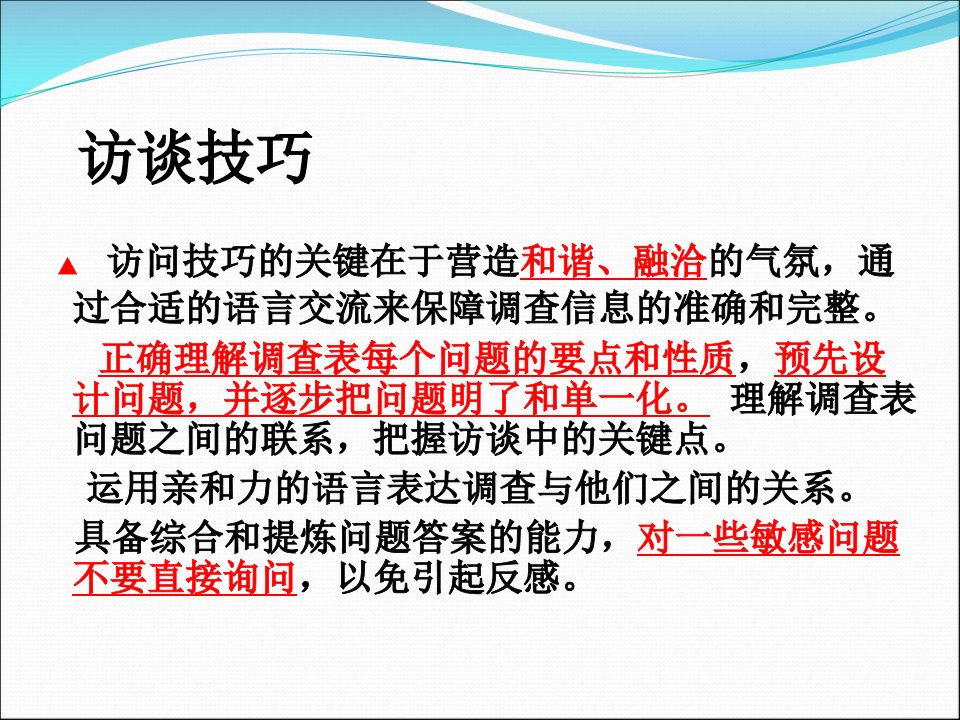 访谈技巧

▲ 访问技巧的关键在于营造和谐、融洽的气氛，通过合适的语言交流来保障调查信息的准确和完整。

正确理解调查表每个问题的要点和性质，预先设计问题，并逐步把问题明了和单一化。 理解调查表问题之间的联系，把握访谈中的关键点。

运用亲和力的语言表达调查与他们之间的关系。

具备综合和提炼问题答案的能力，对一些敏感问题不要直接询问，以免引起反感。